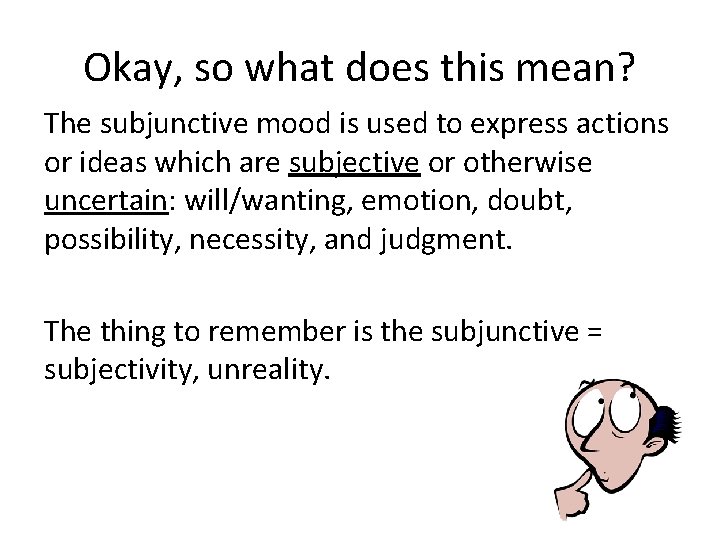 Okay, so what does this mean?

The subjunctive mood is used to express actions or ideas which are subjective or otherwise uncertain: will/wanting, emotion, doubt, possibility, necessity, and judgment.

The thing to remember is the subjunctive = subjectivity, unreality.